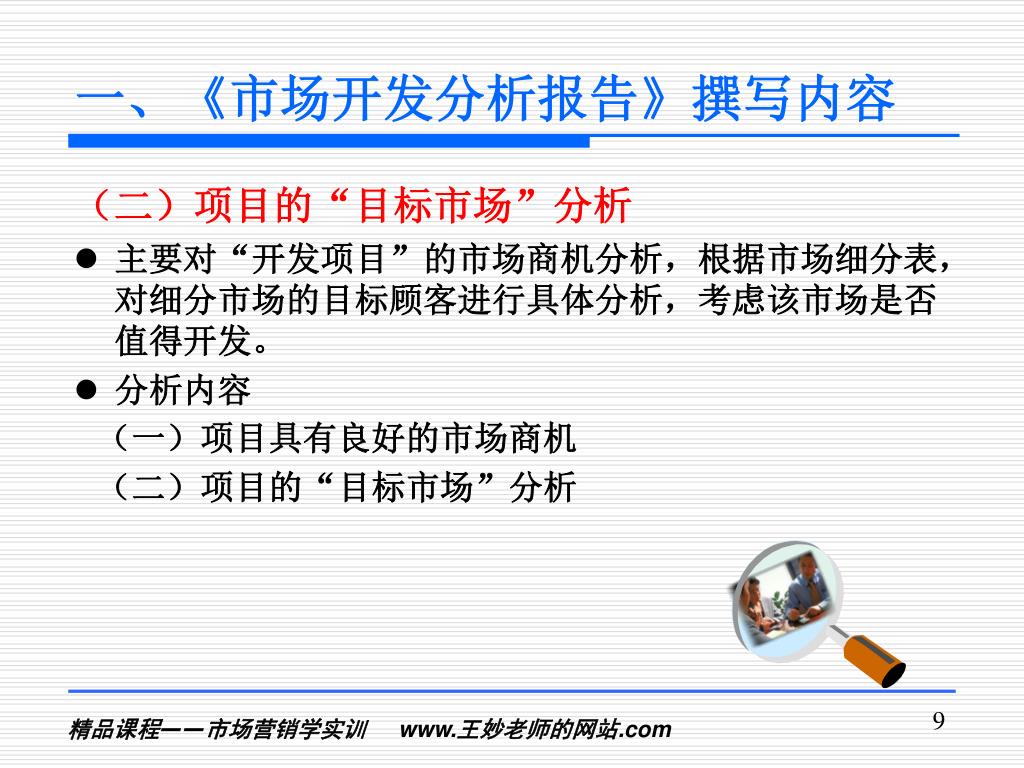 一、《市场开发分析报告》撰写内容

（二）项目的“目标市场”分析

● 主要对“开发项目”的市场商机分析，根据市场细分表，对细分市场的目标顾客进行具体分析，考虑该市场是否值得开发。

● 分析内容

（一）项目具有良好的市场商机

（二）项目的“目标市场”分析

精品课程——市场营销学实训　www.王妙老师的网站.com

9